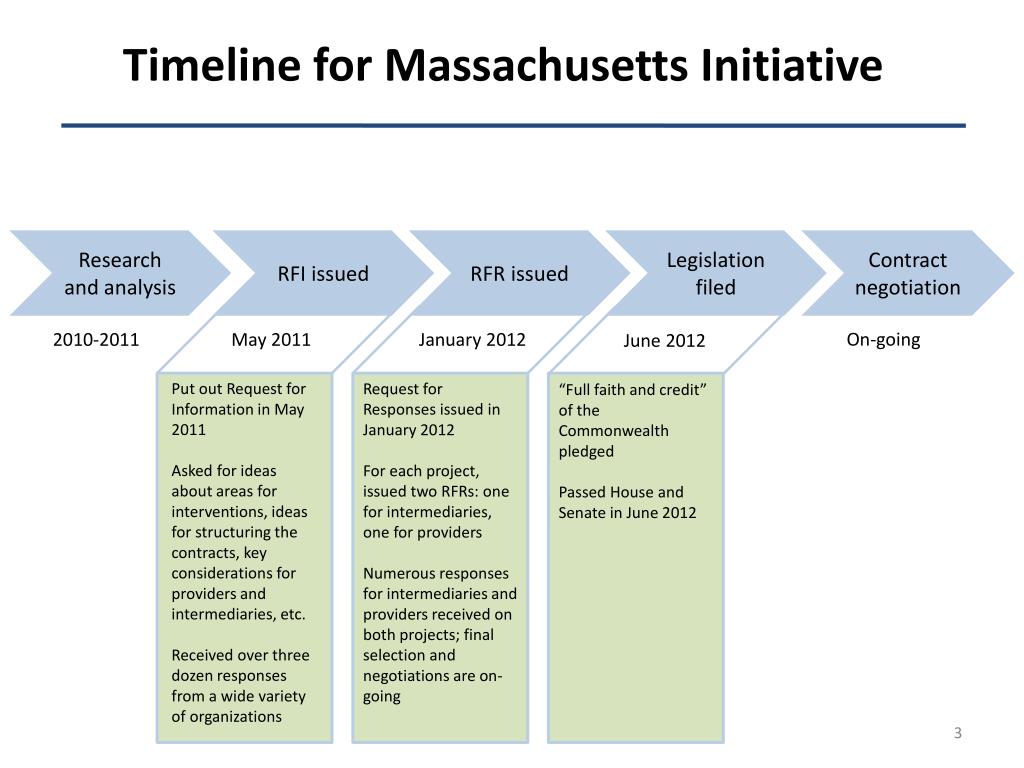 Timeline for Massachusetts Initiative

Research and analysis

RFI issued

RFR issued

Legislation filed

Contract negotiation

2010-2011

May 2011

January 2012

June 2012

On-going

Put out Request for Information in May 2011

Asked for ideas about areas for interventions, ideas for structuring the contracts, key considerations for providers and intermediaries, etc.

Received over three dozen responses from a wide variety of organizations

Request for Responses issued in January 2012

For each project, issued two RFRs: one for intermediaries, one for providers

Numerous responses for intermediaries and providers received on both projects; final selection and negotiations are on-going

“Full faith and credit” of the Commonwealth pledged

Passed House and Senate in June 2012

3